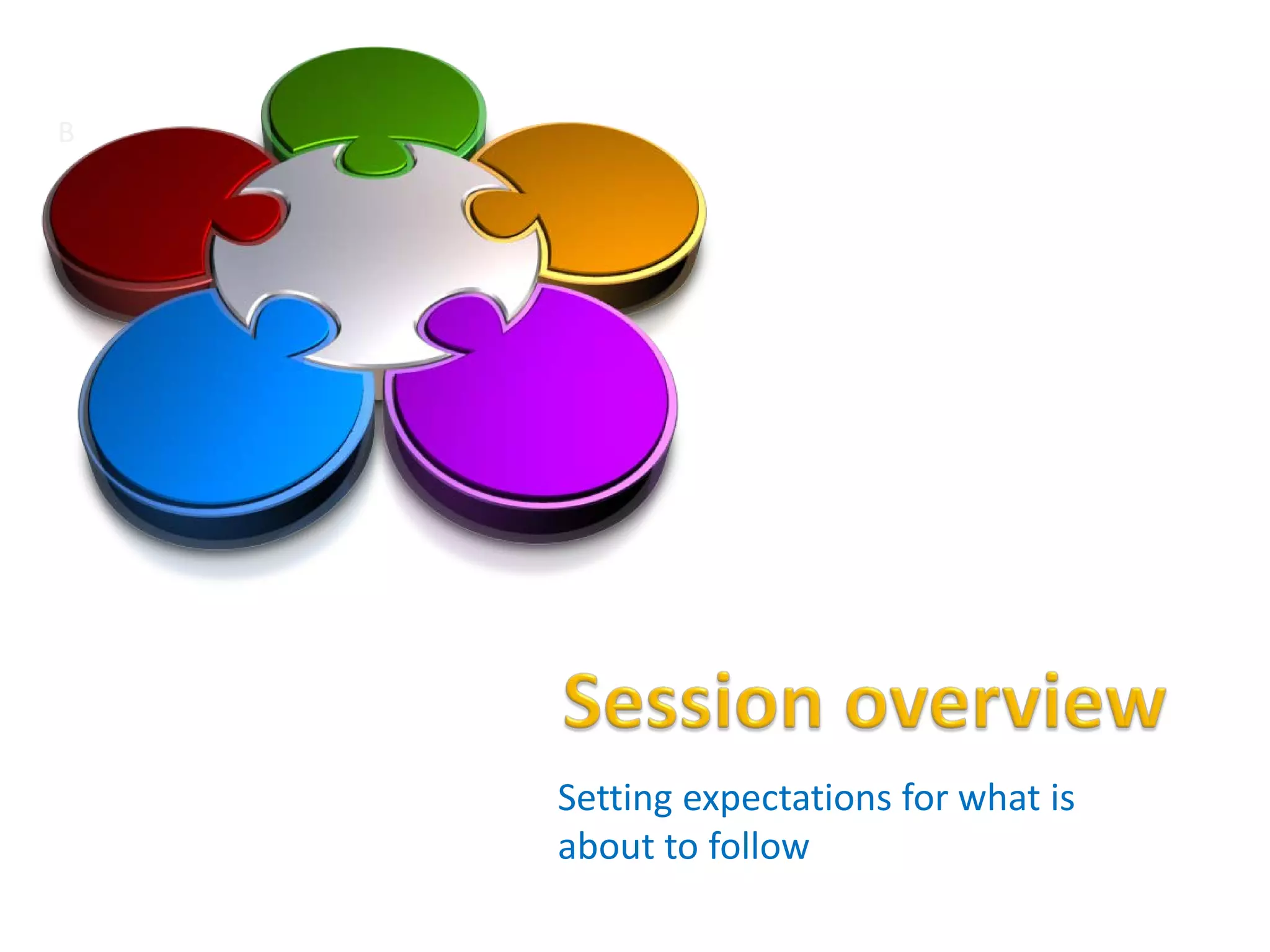 B

Session overview

Setting expectations for what is about to follow